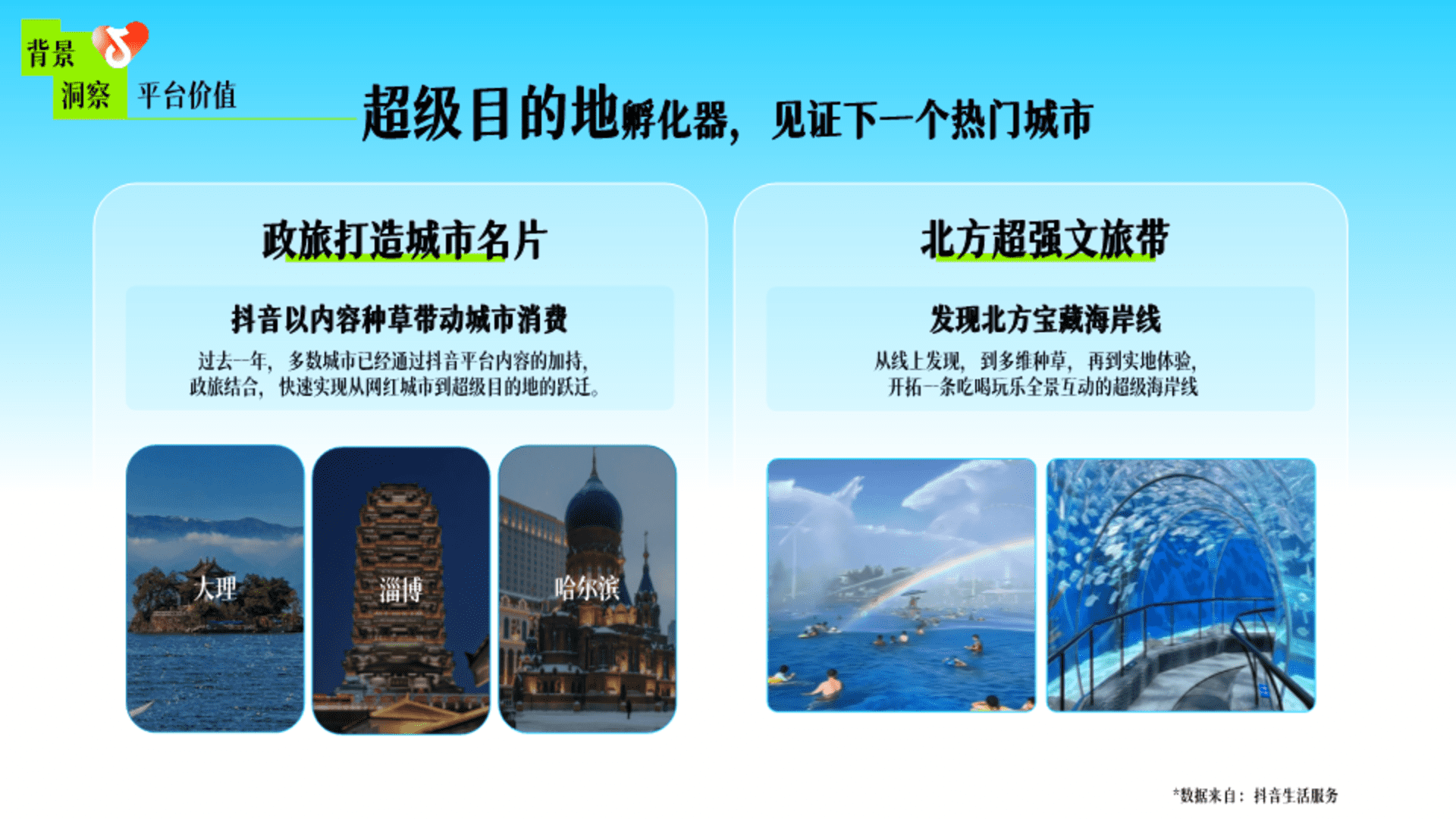 背景
洞察 平台价值

超级目的地孵化器，见证下一个热门城市

政旅打造城市名片

抖音以内容种草带动城市消费

过去一年，多数城市已经通过抖音平台内容的加持，政旅结合，快速实现从网红城市到超级目的地的跃迁。

大理
淄博
哈尔滨

北方超强文旅带

发现北方宝藏海岸线

从线上发现，到多维种草，再到实地体验，开拓一条吃喝玩乐全景互动的超级海岸线

*数据来自：抖音生活服务